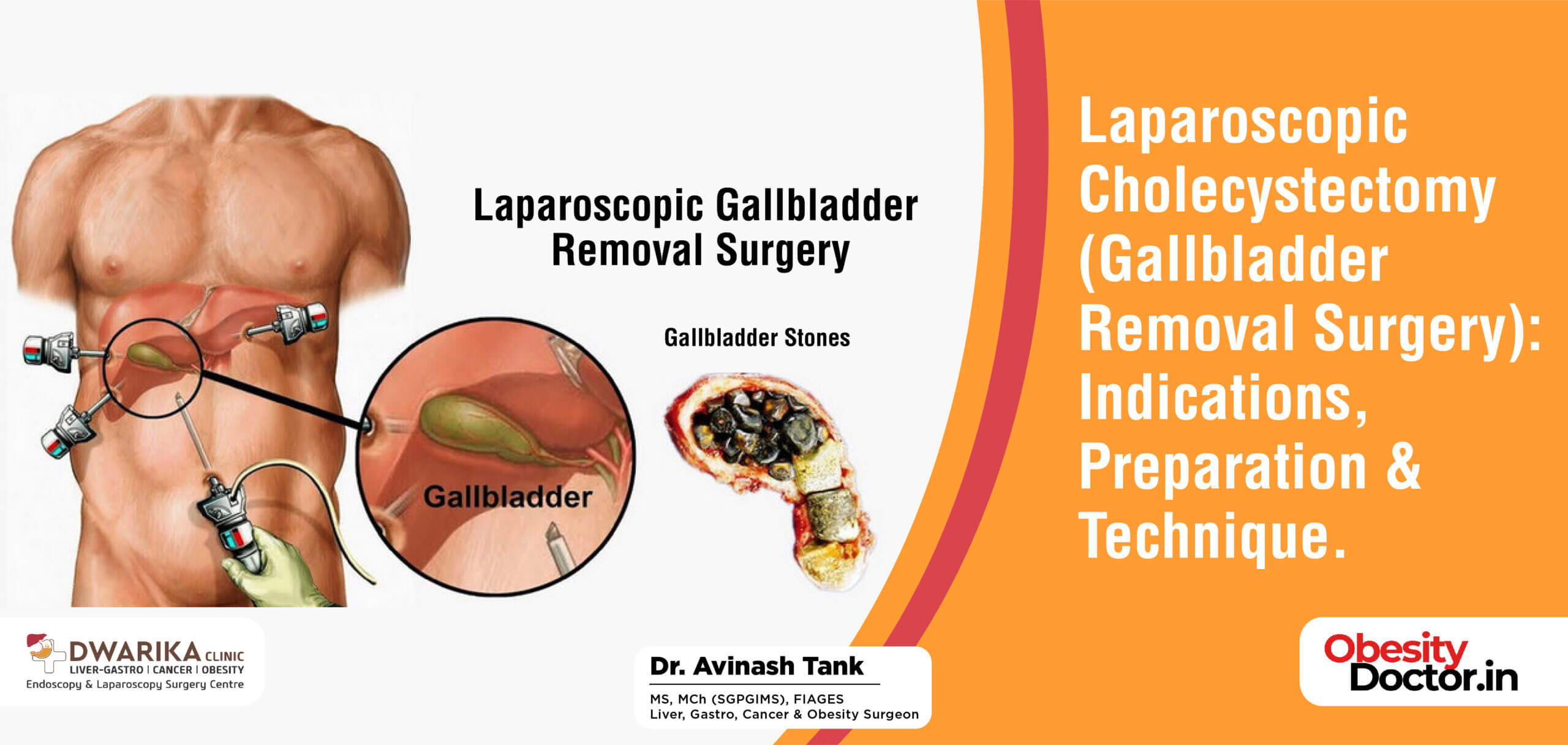 Laparoscopic Gallbladder Removal Surgery

Gallbladder Stones

Gallbladder

Laparoscopic Cholecystectomy (Gallbladder Removal Surgery): Indications, Preparation & Technique.

DWARIKA CLINIC
LIVER-GASTRO | CANCER | OBESITY
Endoscopy & Laparoscopy Surgery Centre

Dr. Avinash Tank
MS, MCh (SGPGIMS), FIAGES
Liver, Gastro, Cancer & Obesity Surgeon

Obesity Doctor.in